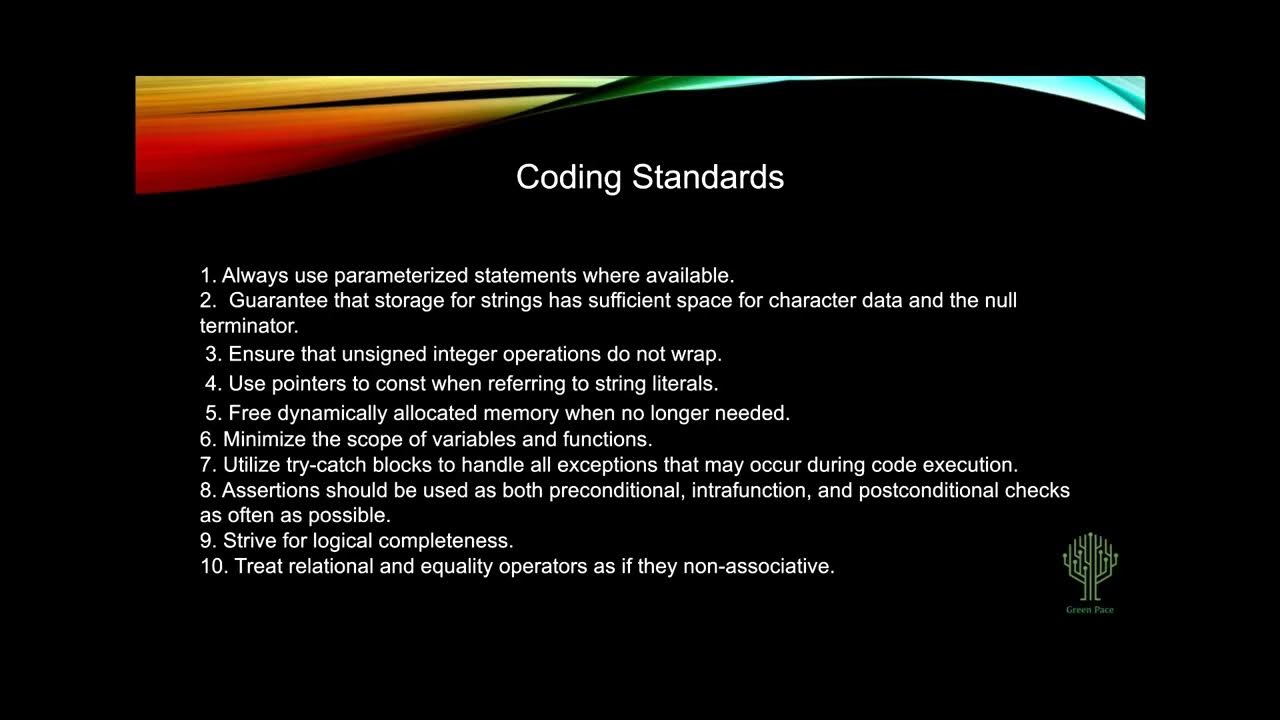 Coding Standards

1. Always use parameterized statements where available.
2. Guarantee that storage for strings has sufficient space for character data and the null terminator.
3. Ensure that unsigned integer operations do not wrap.
4. Use pointers to const when referring to string literals.
5. Free dynamically allocated memory when no longer needed.
6. Minimize the scope of variables and functions.
7. Utilize try-catch blocks to handle all exceptions that may occur during code execution.
8. Assertions should be used as both preconditional, intrafunction, and postconditional checks as often as possible.
9. Strive for logical completeness.
10. Treat relational and equality operators as if they non-associative.

Green Pace